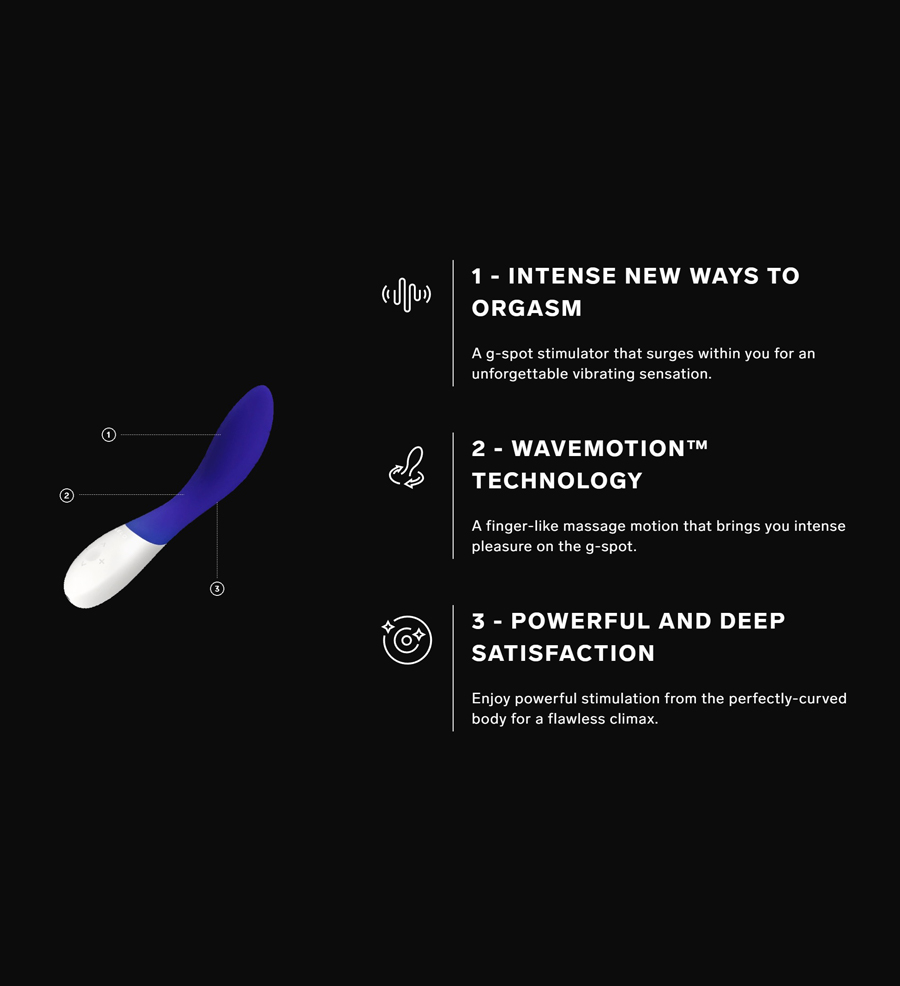 1

2

3

1 - INTENSE NEW WAYS TO ORGASM

A g-spot stimulator that surges within you for an unforgettable vibrating sensation.

2 - WAVEMOTION™ TECHNOLOGY

A finger-like massage motion that brings you intense pleasure on the g-spot.

3 - POWERFUL AND DEEP SATISFACTION

Enjoy powerful stimulation from the perfectly-curved body for a flawless climax.